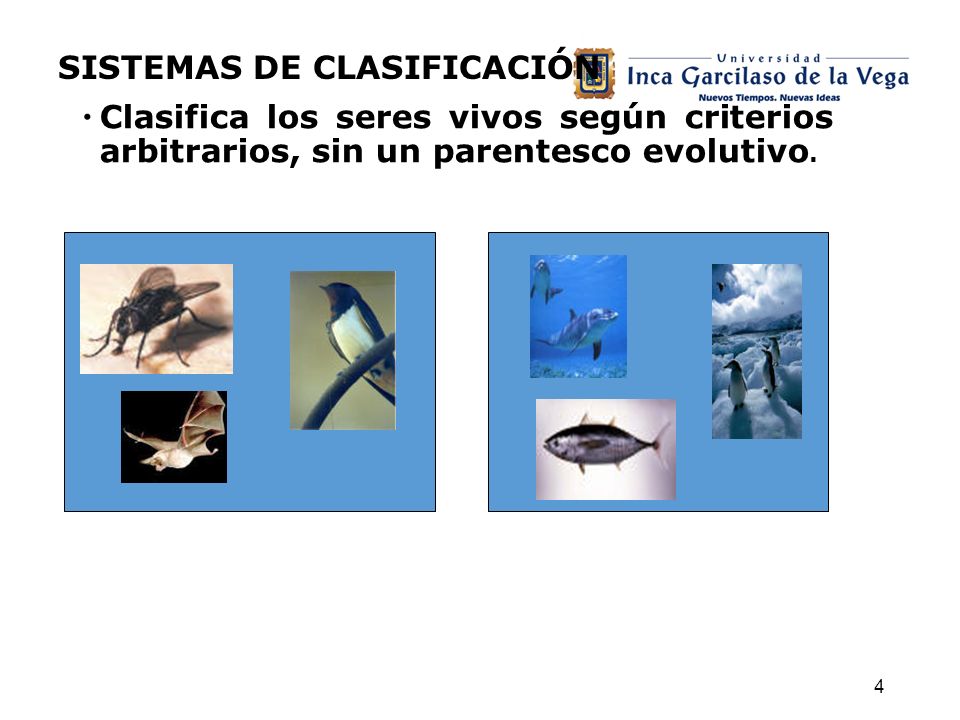 SISTEMAS DE CLASIFICACIÓN

Universidad
Inca Garcilaso de la Vega
Nuevos Tiempos. Nuevas Ideas

• Clasifica los seres vivos según criterios arbitrarios, sin un parentesco evolutivo.

4